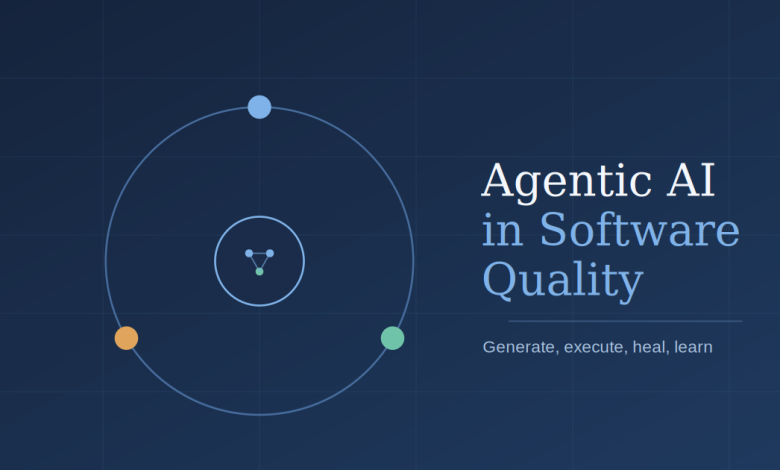 Agentic AI
in Software
Quality

Generate, execute, heal, learn